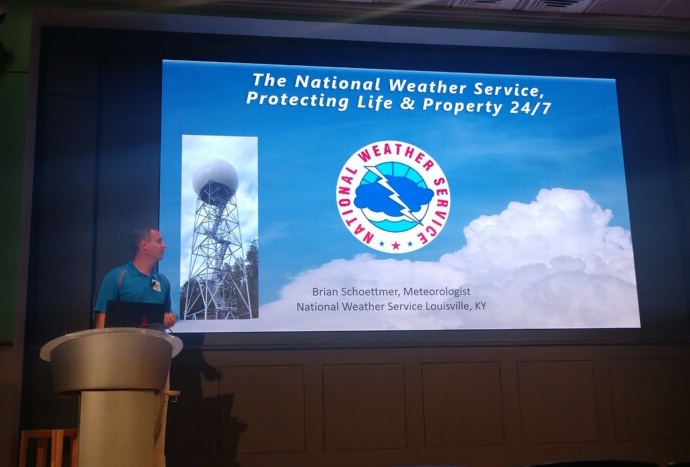 The National Weather Service,
Protecting Life & Property 24/7

NATIONAL WEATHER SERVICE

Brian Schoettmer, Meteorologist
National Weather Service Louisville, KY